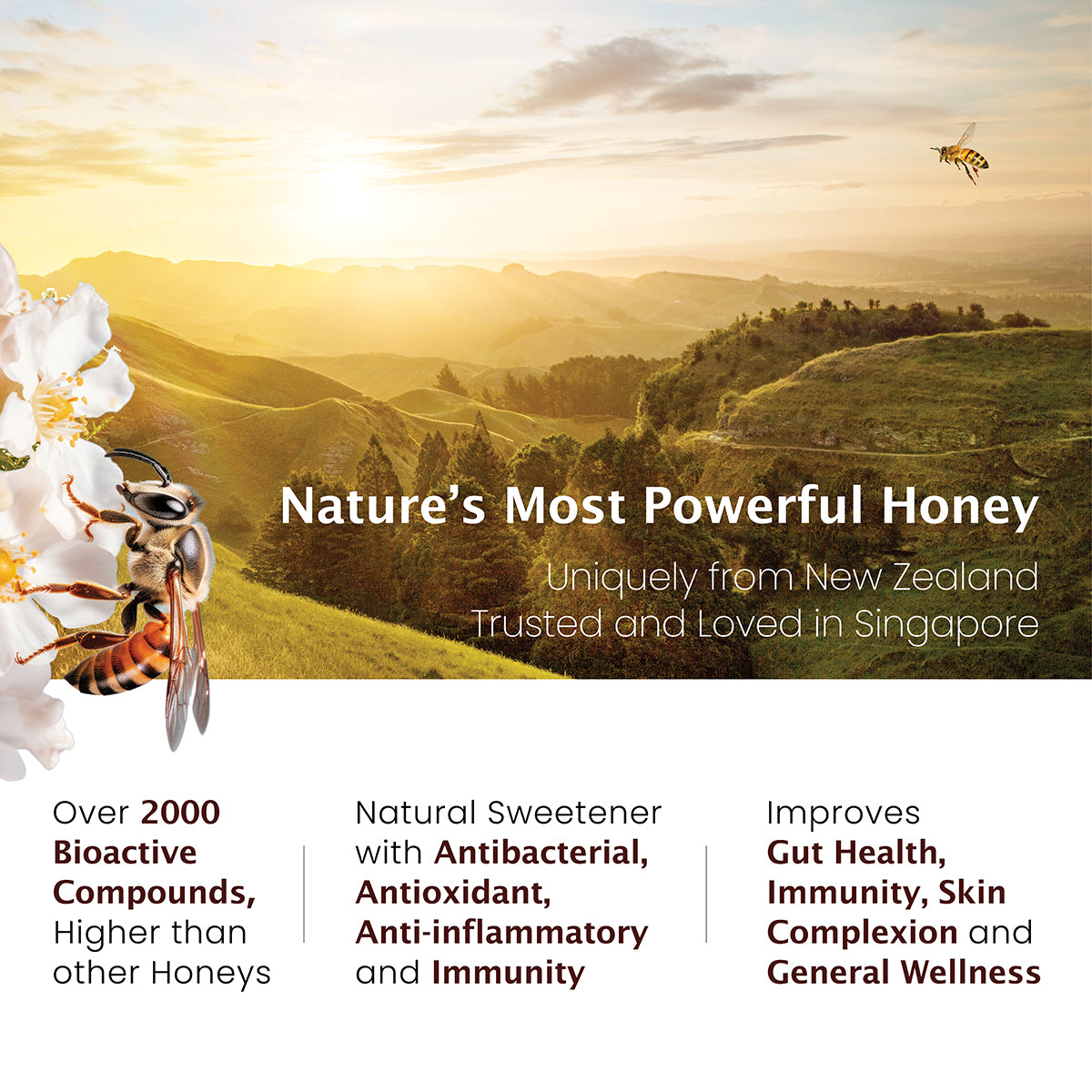 Nature's Most Powerful Honey

Uniquely from New Zealand
Trusted and Loved in Singapore

Over 2000 Bioactive Compounds, Higher than other Honeys

Natural Sweetener with Antibacterial, Antioxidant, Anti-inflammatory and Immunity

Improves Gut Health, Immunity, Skin Complexion and General Wellness